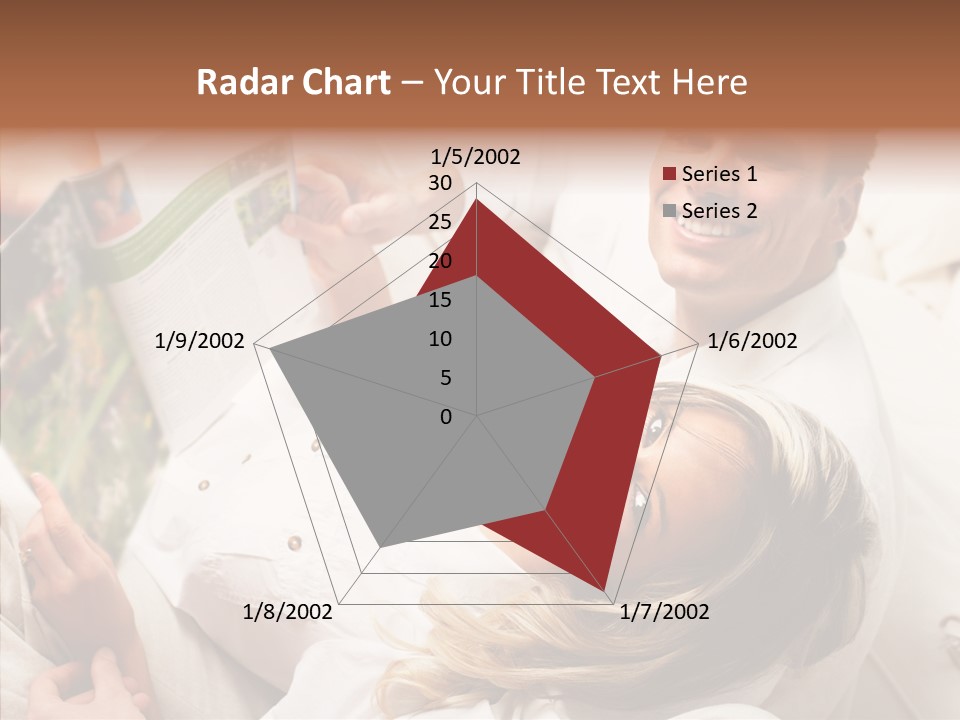 Radar Chart – Your Title Text Here

1/5/2002
30
25
20
15
10
5
0
1/6/2002
1/7/2002
1/8/2002
1/9/2002

Series 1
Series 2